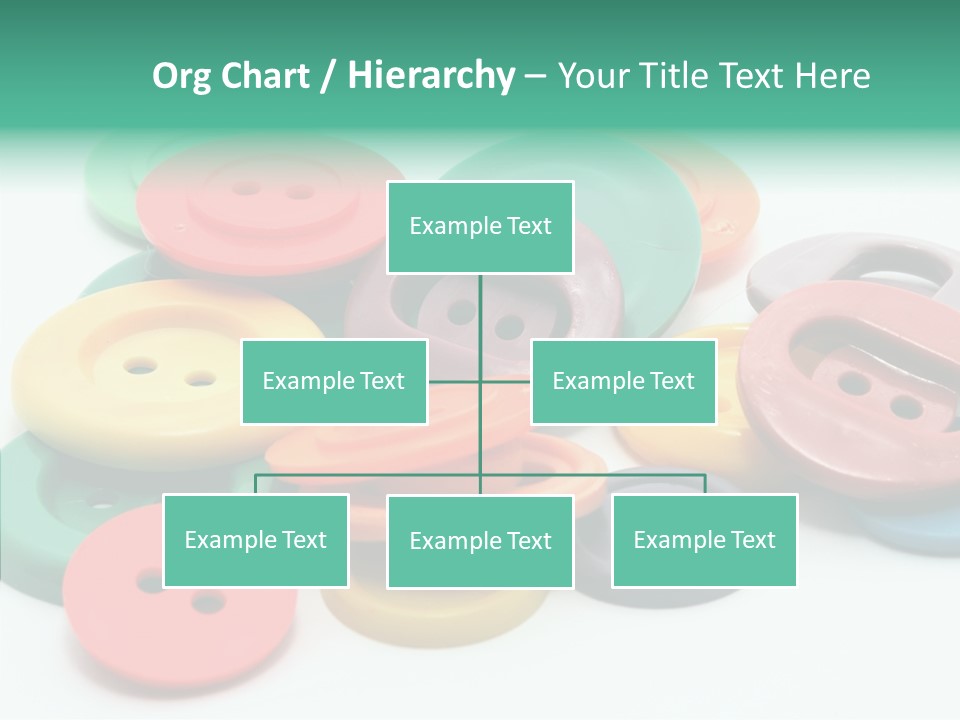 Org Chart / Hierarchy – Your Title Text Here

Example Text

Example Text

Example Text

Example Text

Example Text

Example Text